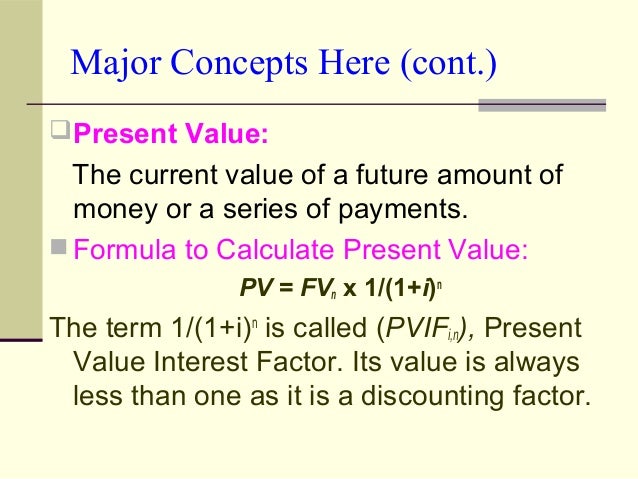 Major Concepts Here (cont.)

Present Value:

The current value of a future amount of money or a series of payments.

Formula to Calculate Present Value:

$PV = FV_n \times 1/(1+i)^n$

The term $1/(1+i)^n$ is called ($PVIF_{i,n}$), Present Value Interest Factor. Its value is always less than one as it is a discounting factor.